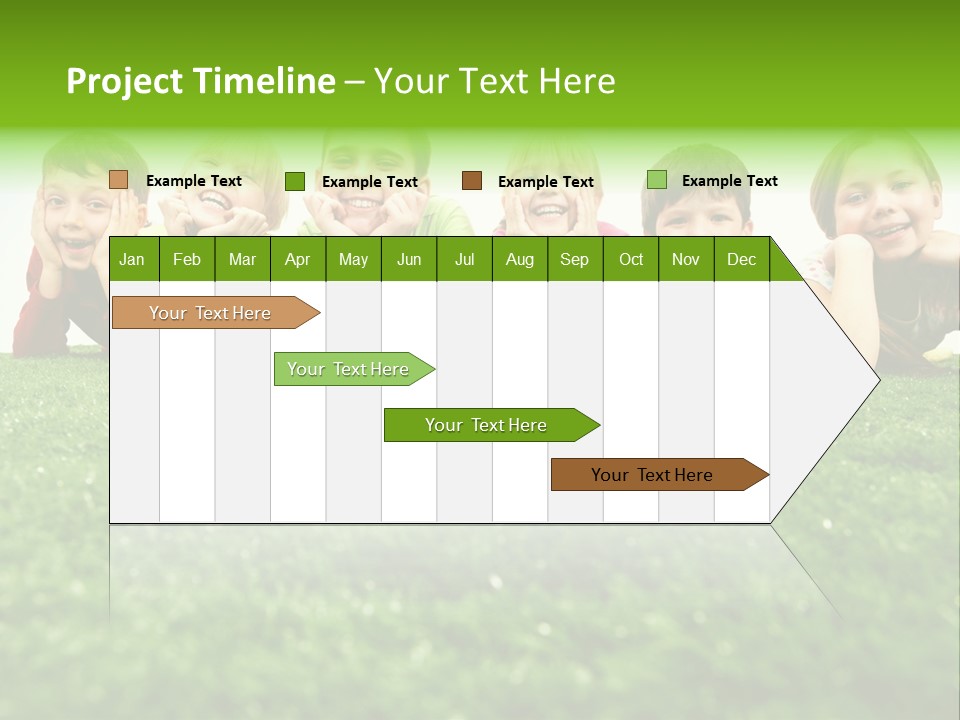 Project Timeline – Your Text Here

Example Text
Example Text
Example Text
Example Text

| Jan | Feb | Mar | Apr | May | Jun | Jul | Aug | Sep | Oct | Nov | Dec |
|---|---|---|---|---|---|---|---|---|---|---|---|

Your Text Here
Your Text Here
Your Text Here
Your Text Here